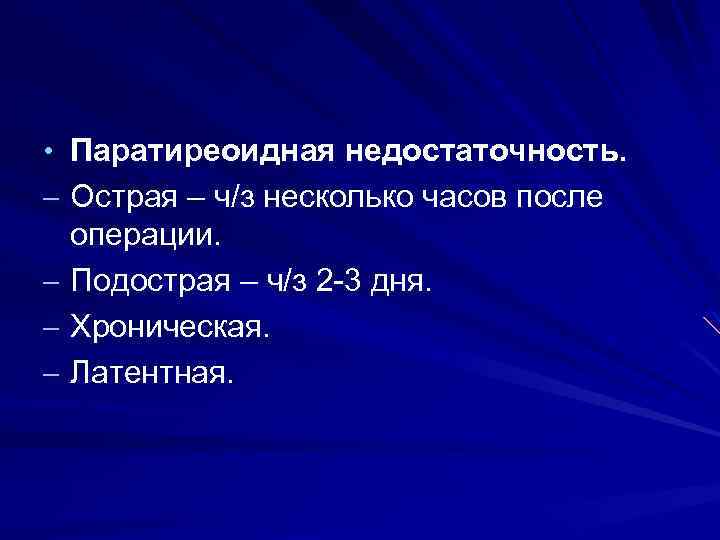 • Паратиреоидная недостаточность.
– Острая – ч/з несколько часов после операции.
– Подострая – ч/з 2-3 дня.
– Хроническая.
– Латентная.